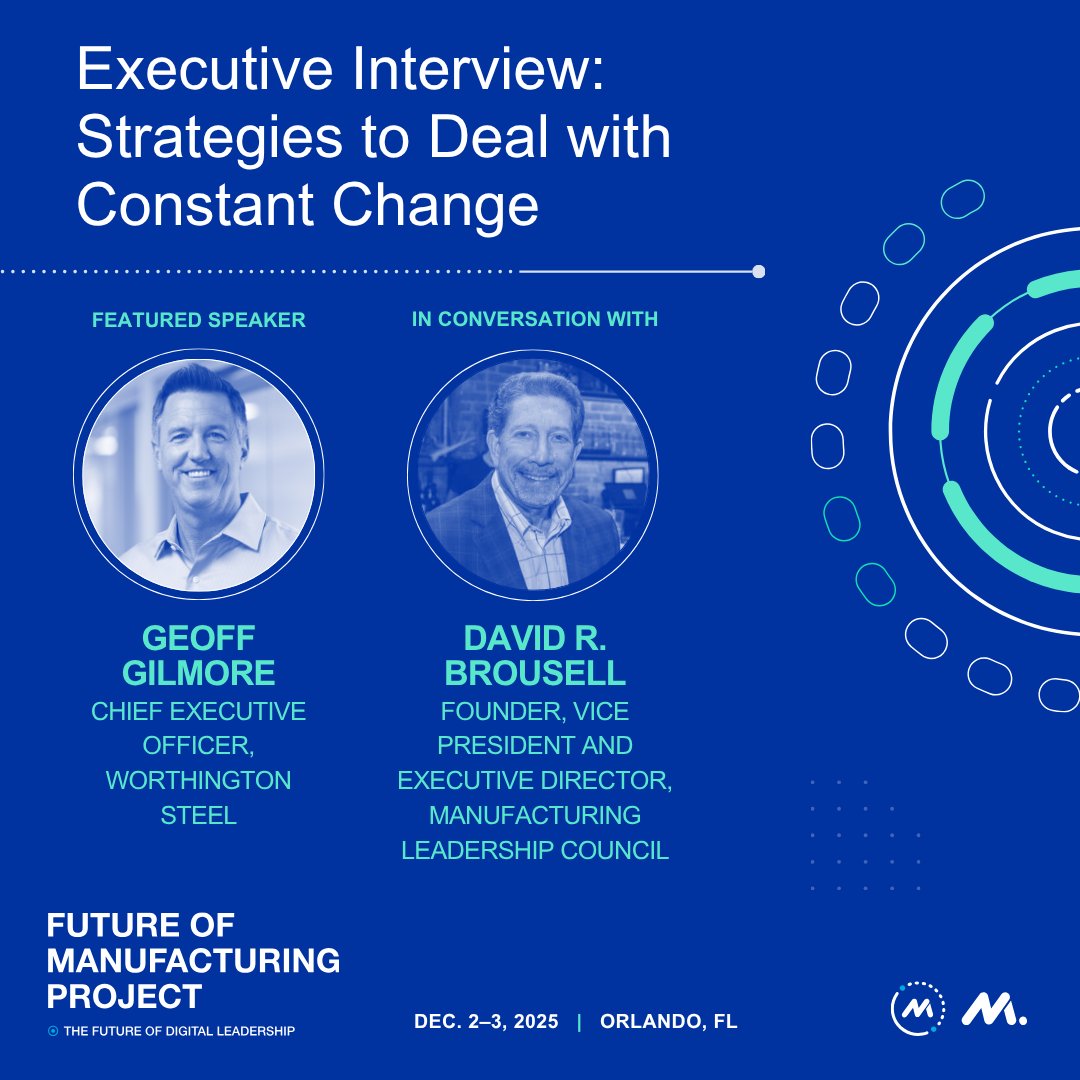 Executive Interview: Strategies to Deal with Constant Change

FEATURED SPEAKER

GEOFF GILMORE
CHIEF EXECUTIVE OFFICER, WORTHINGTON STEEL

IN CONVERSATION WITH

DAVID R. BROUSELL
FOUNDER, VICE PRESIDENT AND EXECUTIVE DIRECTOR, MANUFACTURING LEADERSHIP COUNCIL

FUTURE OF MANUFACTURING PROJECT
THE FUTURE OF DIGITAL LEADERSHIP

DEC. 2–3, 2025 | ORLANDO, FL

M.